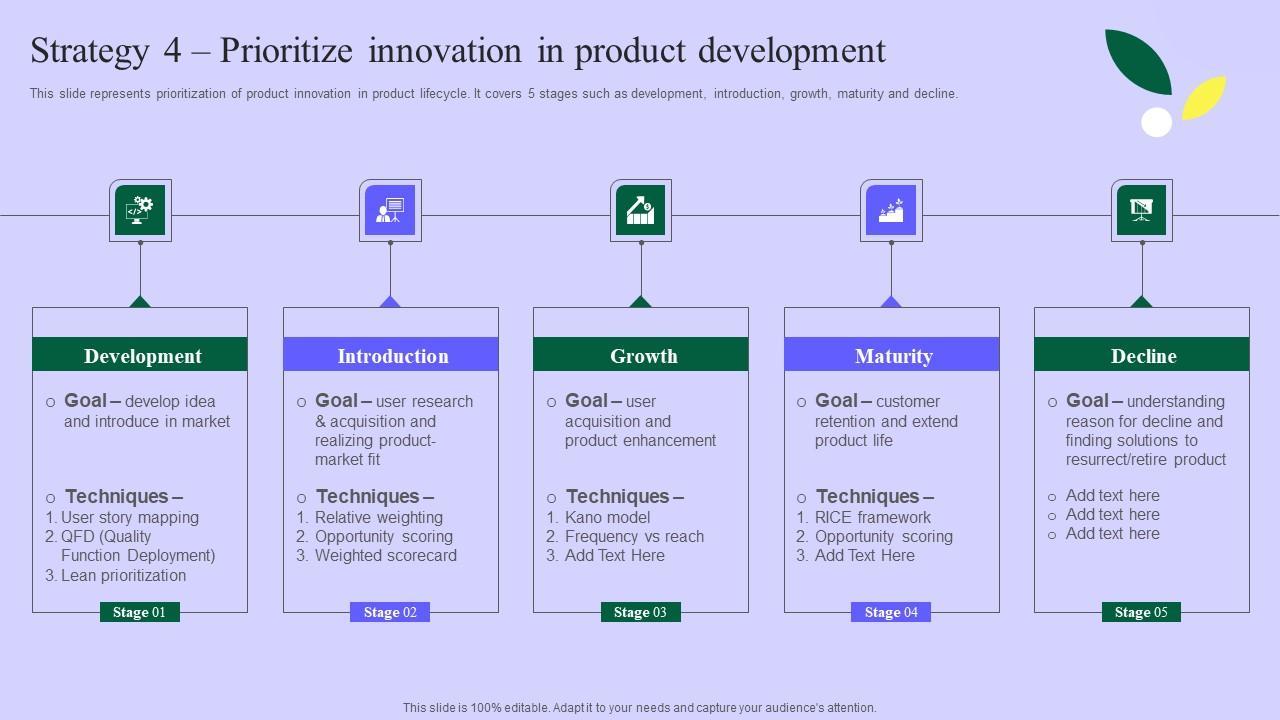 Strategy 4 – Prioritize innovation in product development

This slide represents prioritization of product innovation in product lifecycle. It covers 5 stages such as development, introduction, growth, maturity and decline.

Development

○ Goal – develop idea and introduce in market

○ Techniques –
1. User story mapping
2. QFD (Quality Function Deployment)
3. Lean prioritization

Stage 01

Introduction

○ Goal – user research & acquisition and realizing product-market fit

○ Techniques –
1. Relative weighting
2. Opportunity scoring
3. Weighted scorecard

Stage 02

Growth

○ Goal – user acquisition and product enhancement

○ Techniques –
1. Kano model
2. Frequency vs reach
3. Add Text Here

Stage 03

Maturity

○ Goal – customer retention and extend product life

○ Techniques –
1. RICE framework
2. Opportunity scoring
3. Add Text Here

Stage 04

Decline

○ Goal – understanding reason for decline and finding solutions to resurrect/retire product

○ Add text here
○ Add text here
○ Add text here

Stage 05

This slide is 100% editable. Adapt it to your needs and capture your audience's attention.